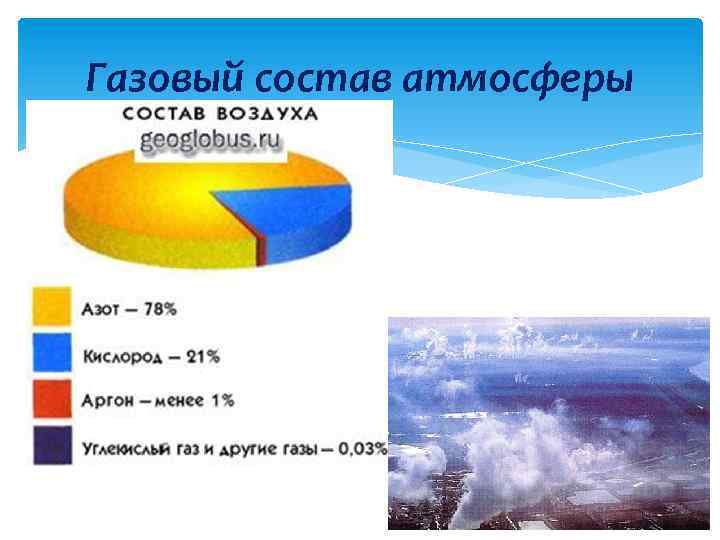 Газовый состав атмосферы

СОСТАВ ВОЗДУХА

geoglobus.ru

Азот — 78%

Кислород — 21%

Аргон — менее 1%

Углекислый газ и другие газы — 0,03%